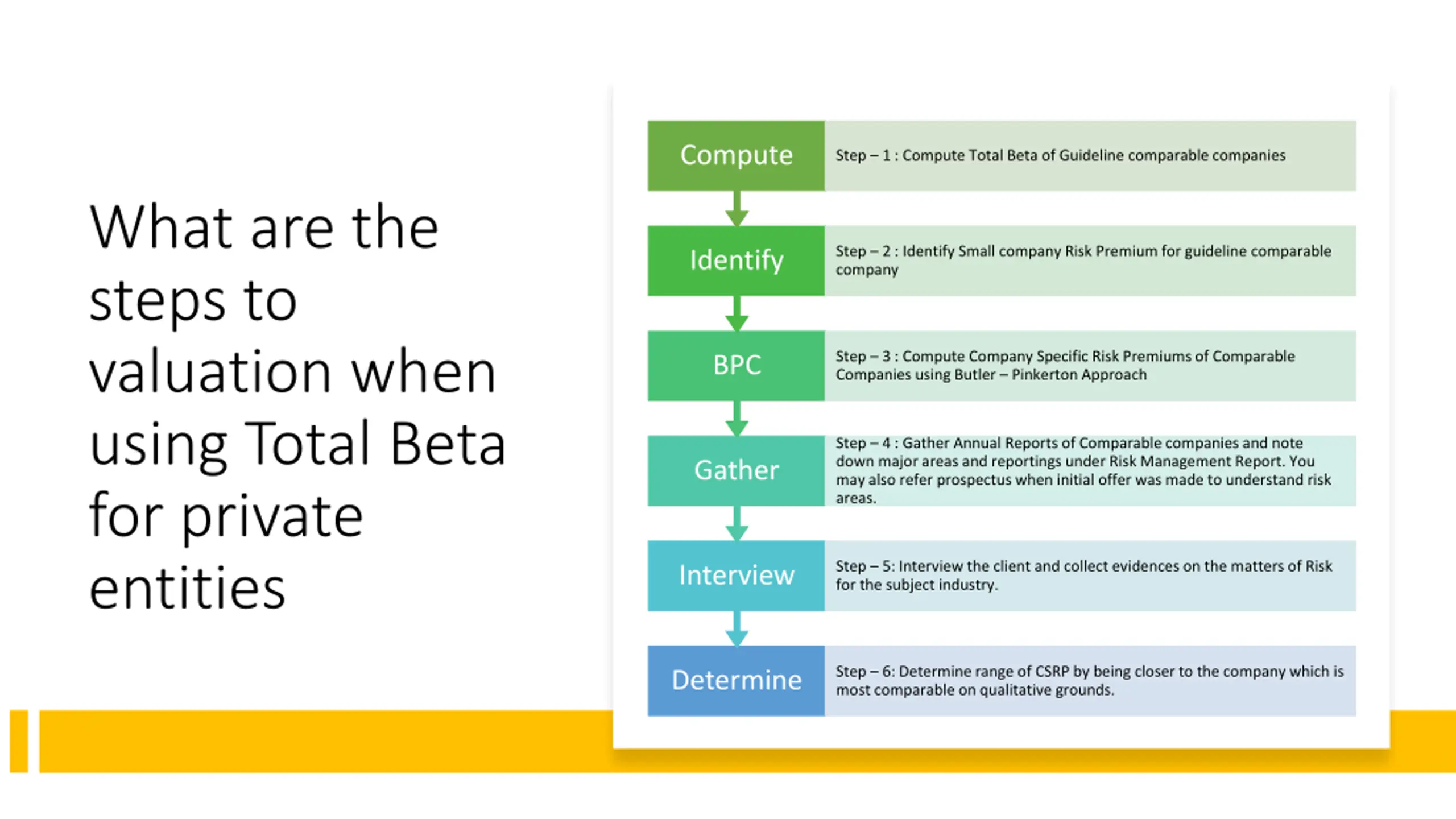 What are the steps to valuation when using Total Beta for private entities

Compute

Step – 1 : Compute Total Beta of Guideline comparable companies

Identify

Step – 2 : Identify Small company Risk Premium for guideline comparable company

BPC

Step – 3 : Compute Company Specific Risk Premiums of Comparable Companies using Butler – Pinkerton Approach

Gather

Step – 4 : Gather Annual Reports of Comparable companies and note down major areas and reportings under Risk Management Report. You may also refer prospectus when initial offer was made to understand risk areas.

Interview

Step – 5: Interview the client and collect evidences on the matters of Risk for the subject industry.

Determine

Step – 6: Determine range of CSRP by being closer to the company which is most comparable on qualitative grounds.